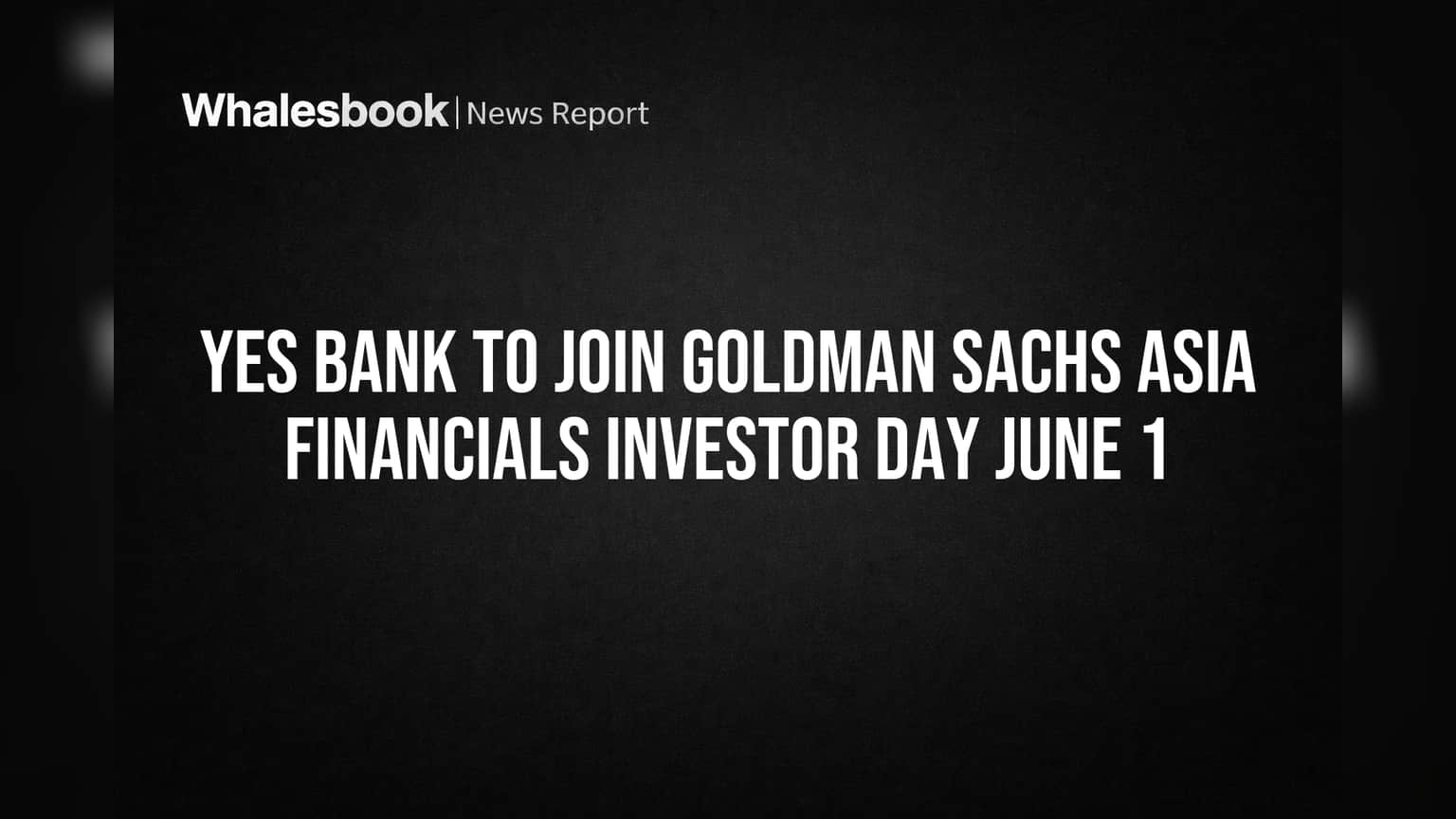 Whalesbook | News Report

YES BANK TO JOIN GOLDMAN SACHS ASIA FINANCIALS INVESTOR DAY JUNE 1